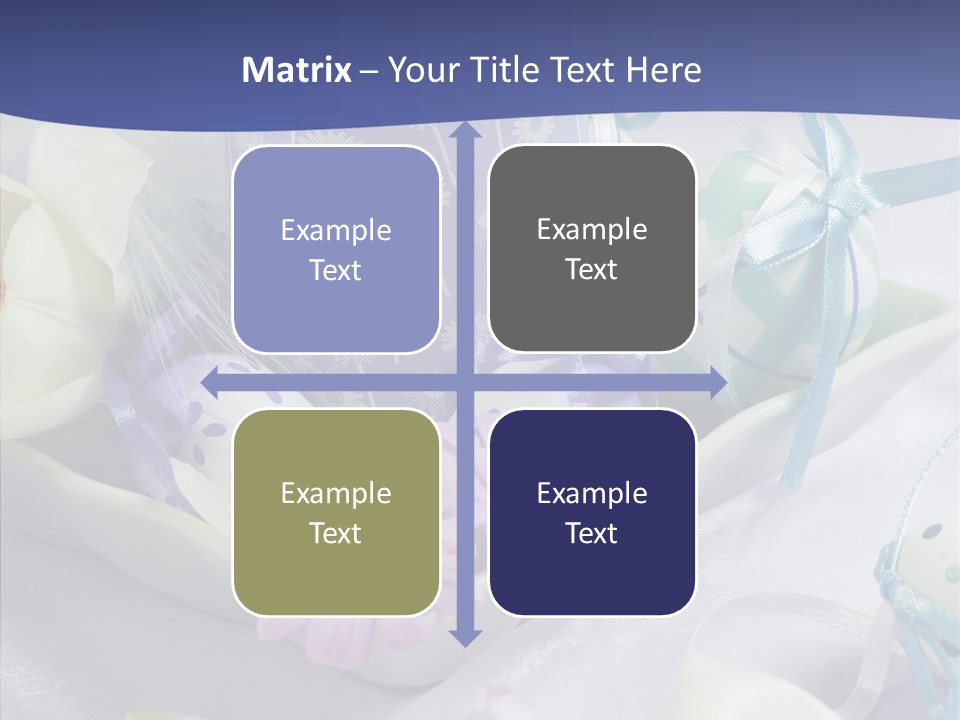 Matrix – Your Title Text Here

Example Text

Example Text

Example Text

Example Text